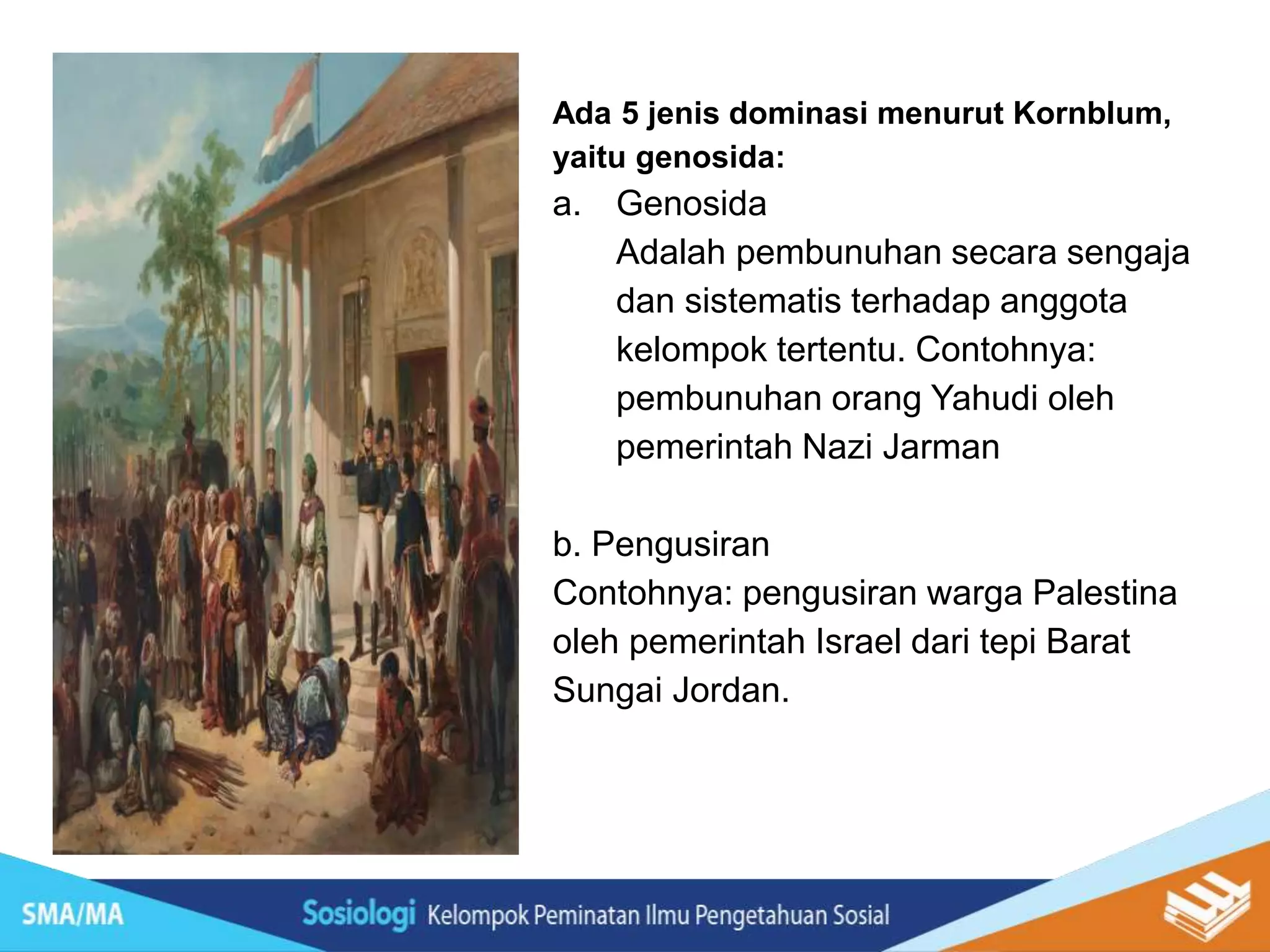 Ada 5 jenis dominasi menurut Kornblum, yaitu genosida:

a. Genosida
Adalah pembunuhan secara sengaja dan sistematis terhadap anggota kelompok tertentu. Contohnya: pembunuhan orang Yahudi oleh pemerintah Nazi Jarman

b. Pengusiran
Contohnya: pengusiran warga Palestina oleh pemerintah Israel dari tepi Barat Sungai Jordan.

SMA/MA Sosiologi Kelompok Peminatan Ilmu Pengetahuan Sosial